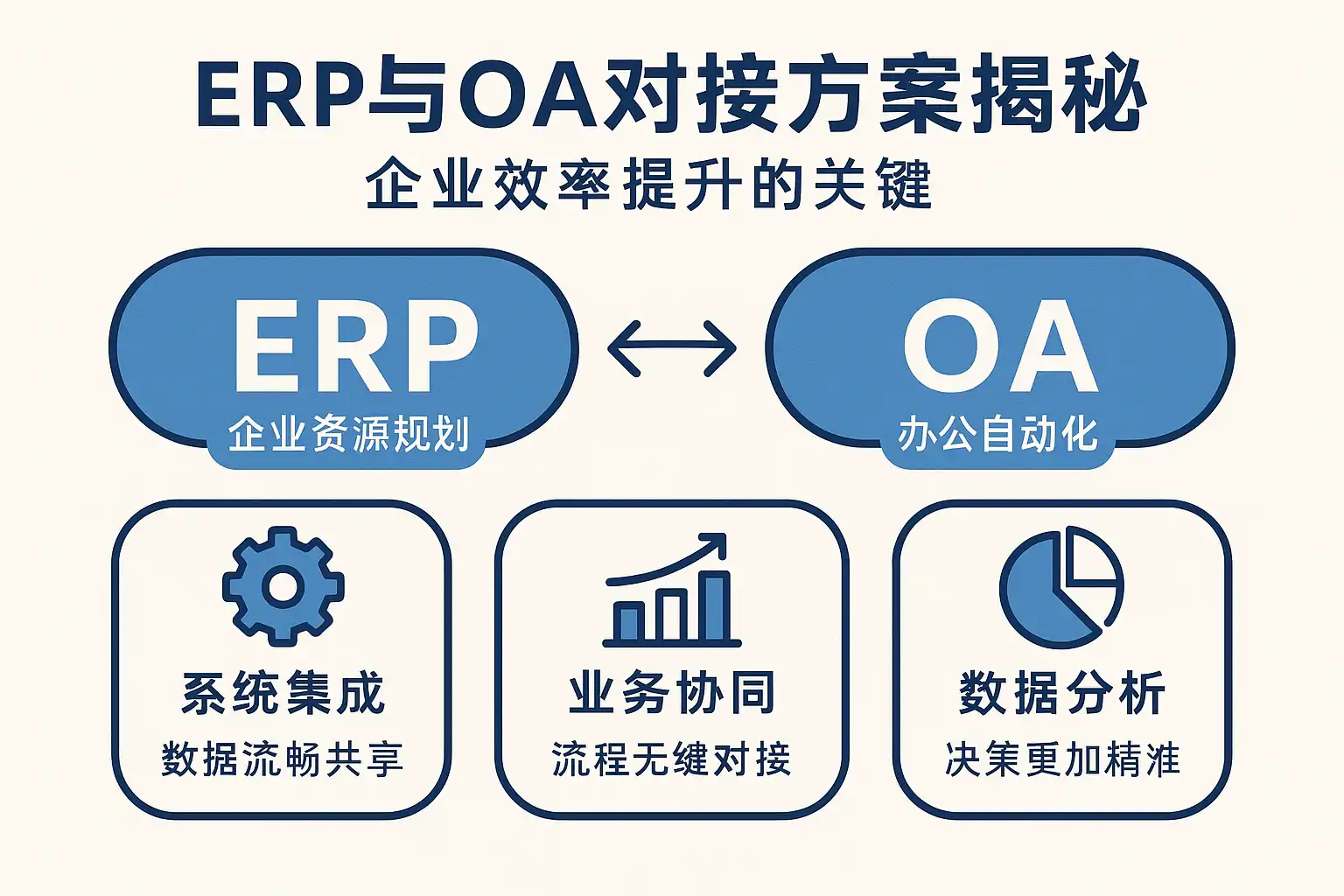 ERP与OA对接方案揭秘

企业效率提升的关键

ERP
企业资源规划

OA
办公自动化

系统集成
数据流畅共享

业务协同
流程无缝对接

数据分析
决策更加精准